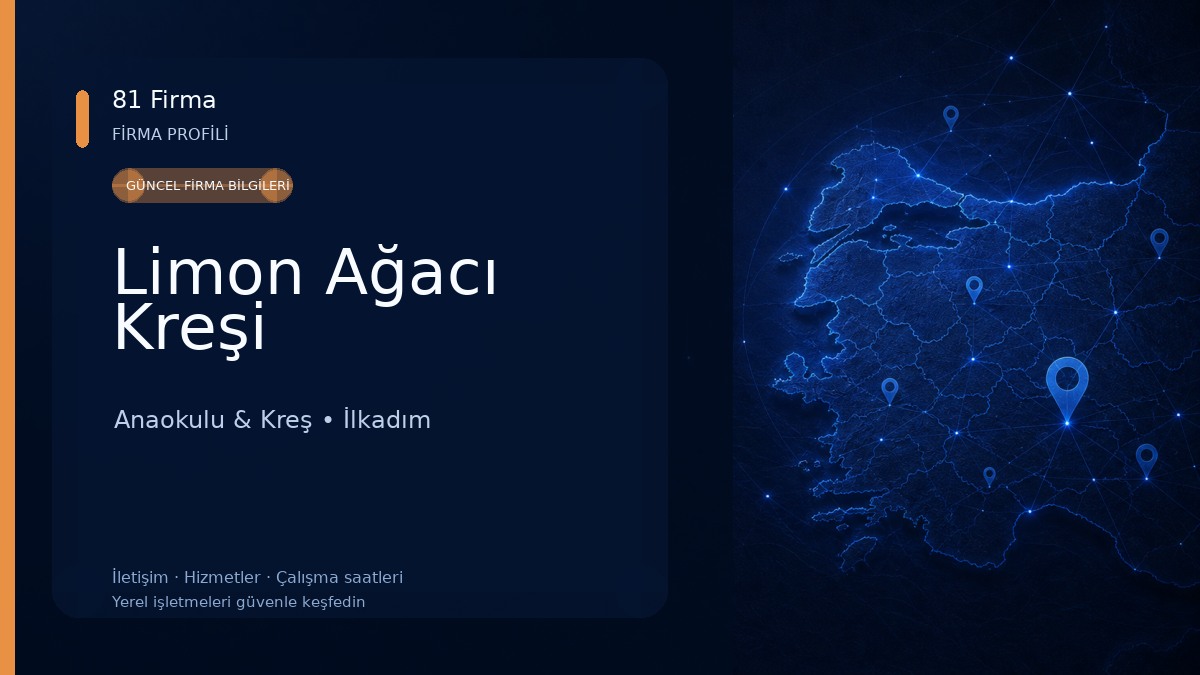 81 Firma
FİRMA PROFİLİ

GÜNCEL FİRMA BİLGİLERİ

Limon Ağacı Kreşi

Anaokulu & Kreş • İlkadım

İletişim · Hizmetler · Çalışma saatleri
Yerel işletmeleri güvenle keşfedin